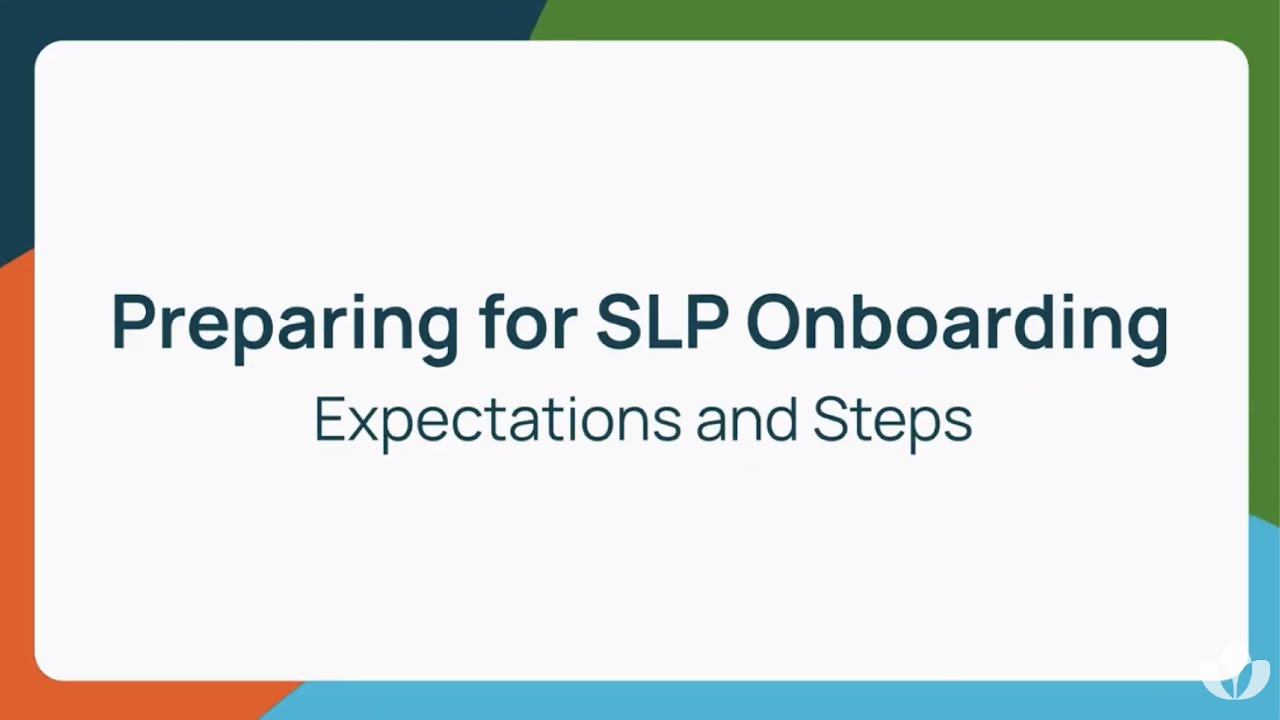 Preparing for SLP Onboarding

Expectations and Steps